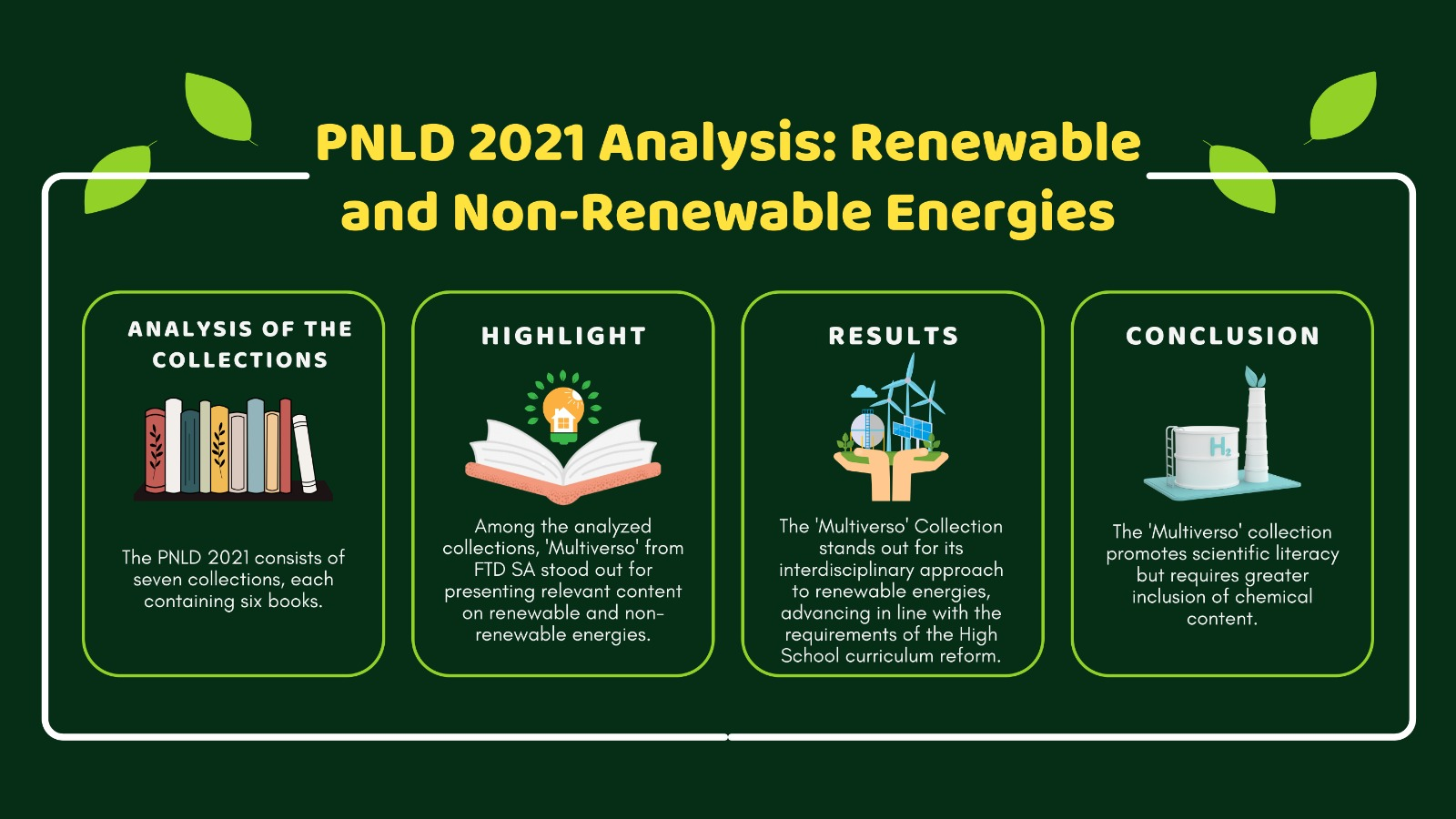 PNLD 2021 Analysis: Renewable and Non-Renewable Energies

ANALYSIS OF THE COLLECTIONS

The PNLD 2021 consists of seven collections, each containing six books.

HIGHLIGHT

Among the analyzed collections, 'Multiverso' from FTD SA stood out for presenting relevant content on renewable and non-renewable energies.

RESULTS

The 'Multiverso' Collection stands out for its interdisciplinary approach to renewable energies, advancing in line with the requirements of the High School curriculum reform.

CONCLUSION

$H_2$

The 'Multiverso' collection promotes scientific literacy but requires greater inclusion of chemical content.